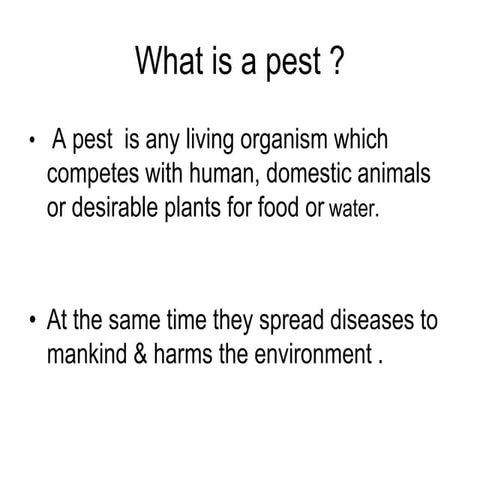 What is a pest ?

• A pest is any living organism which competes with human, domestic animals or desirable plants for food or water.

• At the same time they spread diseases to mankind & harms the environment .